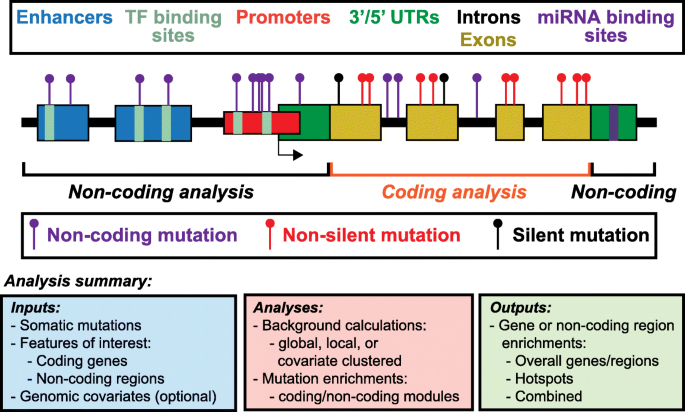 Enhancers TF binding sites Promoters 3'/5' UTRs Introns Exons miRNA binding sites

Non-coding analysis Coding analysis Non-coding

Non-coding mutation Non-silent mutation Silent mutation

Analysis summary:

Inputs:
- Somatic mutations
- Features of interest:
- Coding genes
- Non-coding regions
- Genomic covariates (optional)

Analyses:
- Background calculations:
- global, local, or covariate clustered
- Mutation enrichments:
- coding/non-coding modules

Outputs:
- Gene or non-coding region enrichments:
- Overall genes/regions
- Hotspots
- Combined